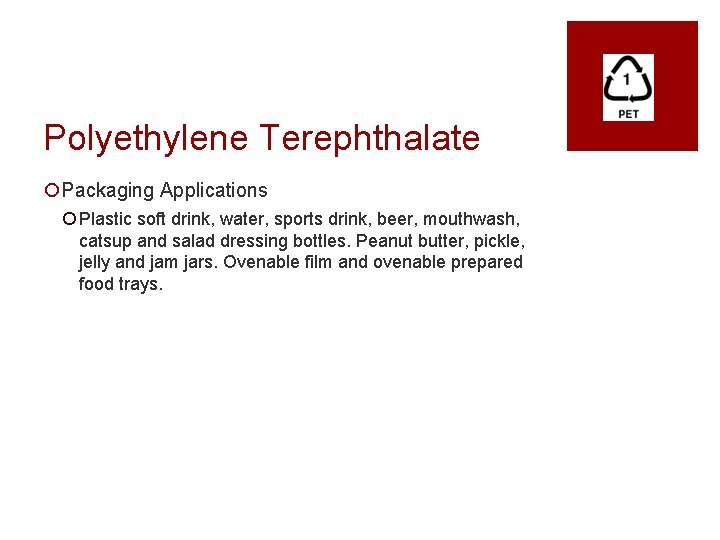 1
PET

Polyethylene Terephthalate

Packaging Applications

Plastic soft drink, water, sports drink, beer, mouthwash, catsup and salad dressing bottles. Peanut butter, pickle, jelly and jam jars. Ovenable film and ovenable prepared food trays.